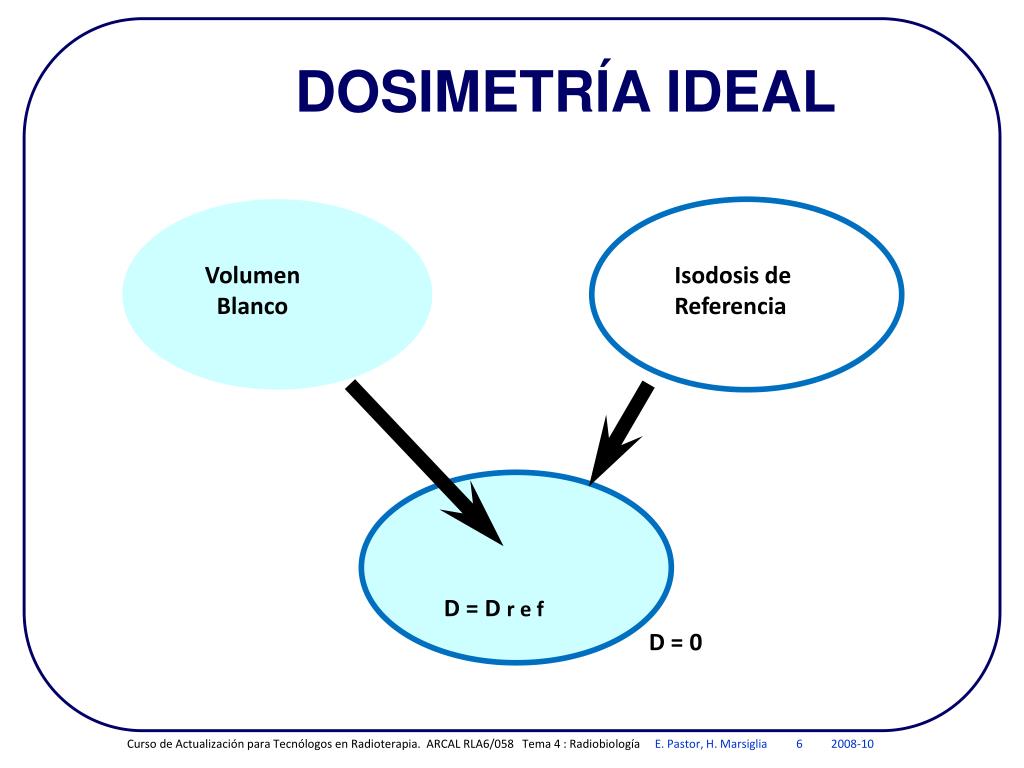 DOSIMETRÍA IDEAL

Volumen Blanco

Isodosis de Referencia

D = D r e f

D = 0

Curso de Actualización para Tecnólogos en Radioterapia. ARCAL RLA6/058 Tema 4 : Radiobiología E. Pastor, H. Marsiglia 6 2008-10